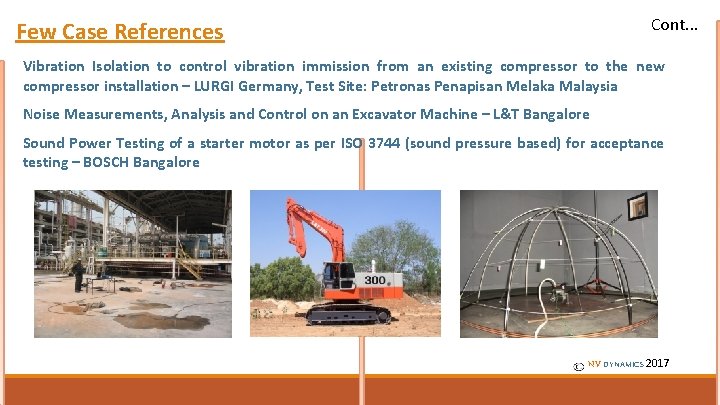 Few Case References

Cont…

Vibration Isolation to control vibration immission from an existing compressor to the new compressor installation – LURGI Germany, Test Site: Petronas Penapisan Melaka Malaysia

Noise Measurements, Analysis and Control on an Excavator Machine – L&T Bangalore

Sound Power Testing of a starter motor as per ISO 3744 (sound pressure based) for acceptance testing – BOSCH Bangalore

300

© NV DYNAMICS 2017